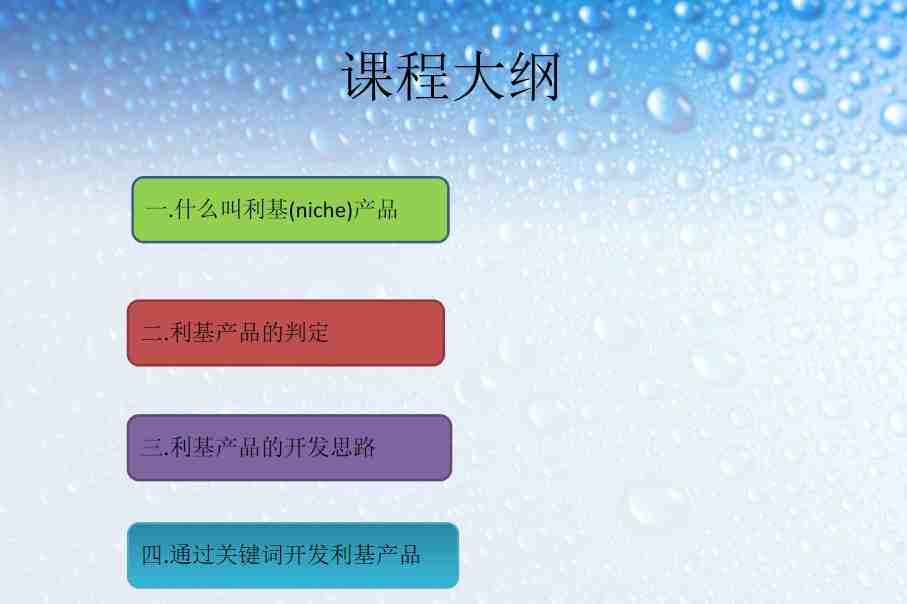 课程大纲

一.什么叫利基(niche)产品

二.利基产品的判定

三.利基产品的开发思路

四.通过关键词开发利基产品